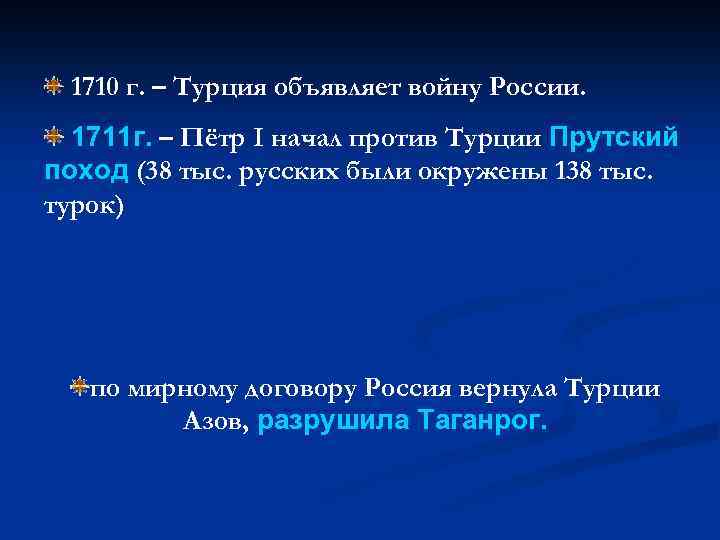 1710 г. – Турция объявляет войну России.

1711г. – Пётр I начал против Турции Прутский поход (38 тыс. русских были окружены 138 тыс. турок)

по мирному договору Россия вернула Турции Азов, разрушила Таганрог.